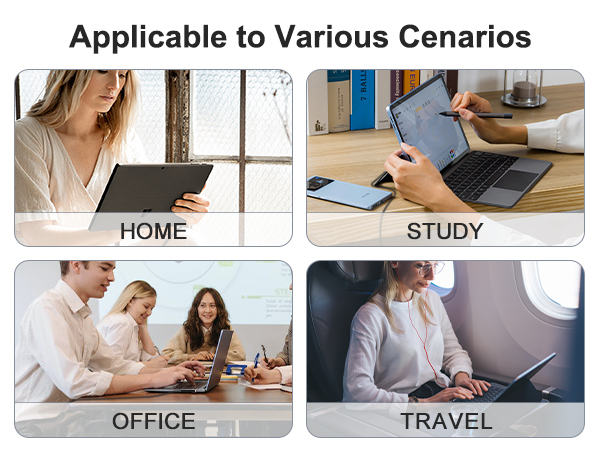 Applicable to Various Cenarios

HOME

STUDY

OFFICE

TRAVEL